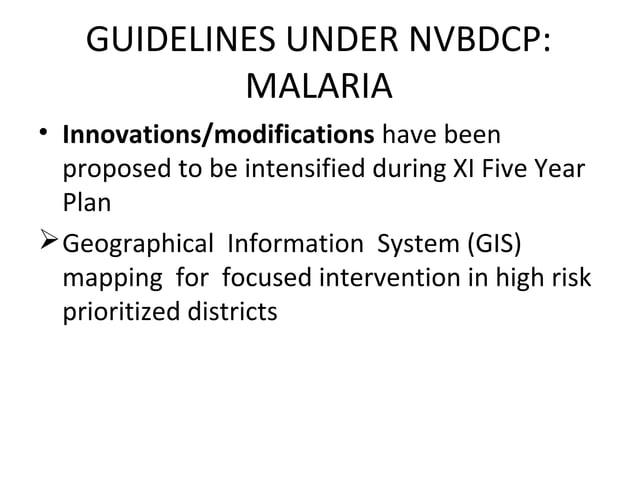 GUIDELINES UNDER NVBDCP: MALARIA

• Innovations/modifications have been proposed to be intensified during XI Five Year Plan

➢ Geographical Information System (GIS) mapping for focused intervention in high risk prioritized districts